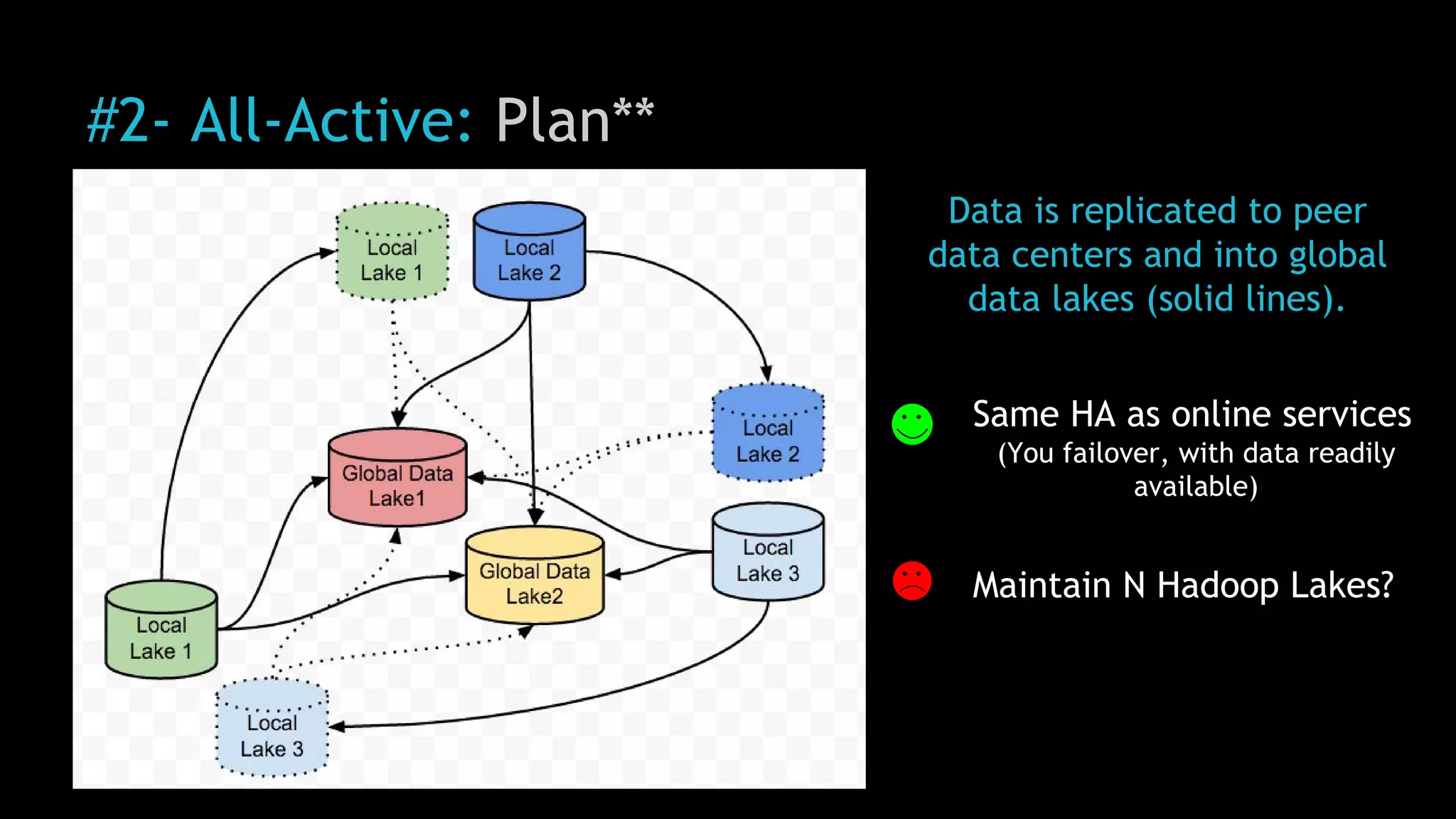 #2- All-Active: Plan**

Local Lake 1

Local Lake 2

Local Lake 2

Global Data Lake1

Global Data Lake2

Local Lake 3

Local Lake 1

Local Lake 3

Data is replicated to peer data centers and into global data lakes (solid lines).

Same HA as online services
(You failover, with data readily available)

Maintain N Hadoop Lakes?